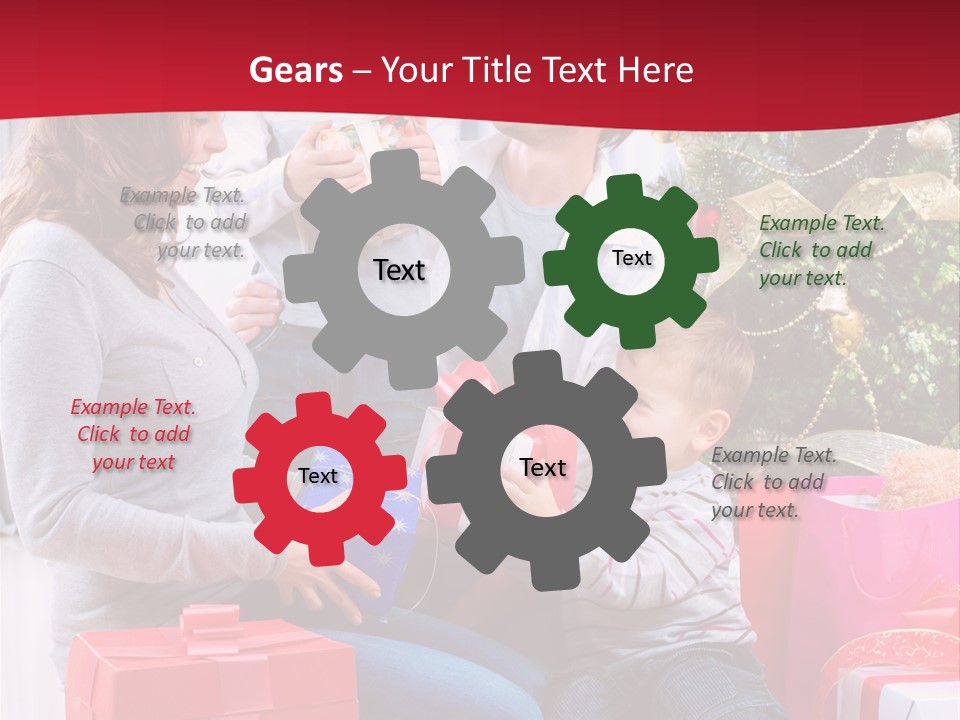 Gears – Your Title Text Here

Example Text. Click to add your text.

Text

Text

Example Text. Click to add your text.

Example Text. Click to add your text

Text

Text

Example Text. Click to add your text.